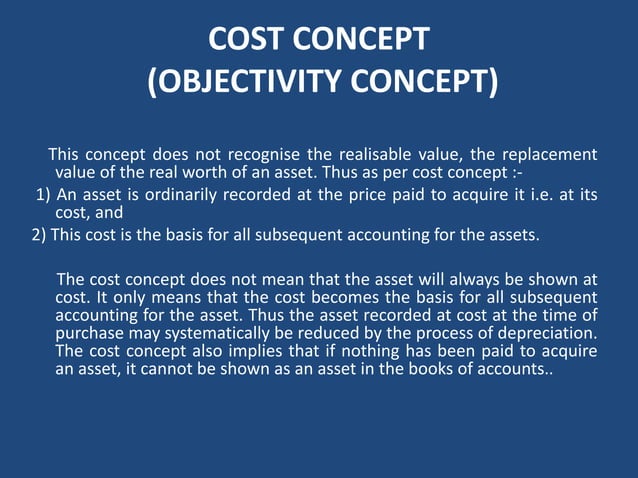 COST CONCEPT
(OBJECTIVITY CONCEPT)

This concept does not recognise the realisable value, the replacement value of the real worth of an asset. Thus as per cost concept :-
1) An asset is ordinarily recorded at the price paid to acquire it i.e. at its cost, and
2) This cost is the basis for all subsequent accounting for the assets.

The cost concept does not mean that the asset will always be shown at cost. It only means that the cost becomes the basis for all subsequent accounting for the asset. Thus the asset recorded at cost at the time of purchase may systematically be reduced by the process of depreciation. The cost concept also implies that if nothing has been paid to acquire an asset, it cannot be shown as an asset in the books of accounts..